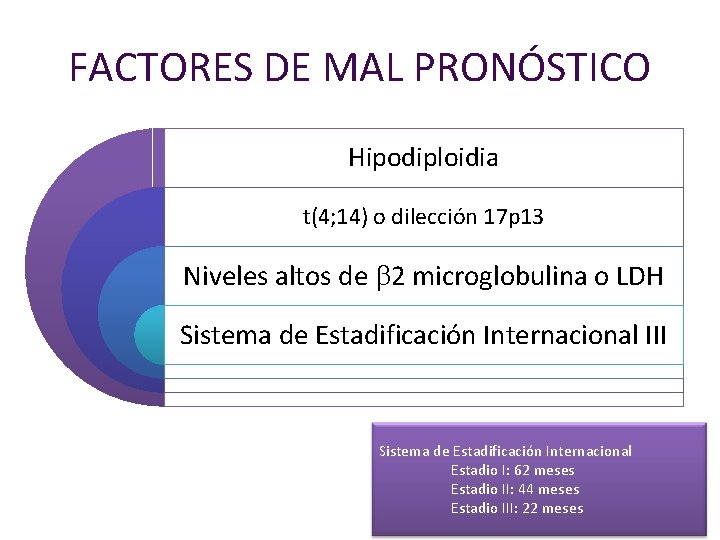 FACTORES DE MAL PRONÓSTICO

Hipodiploidia

t(4;14) o dilección 17p13

Niveles altos de $\beta$2 microglobulina o LDH

Sistema de Estadificación Internacional III

Sistema de Estadificación Internacional
Estadio I: 62 meses
Estadio II: 44 meses
Estadio III: 22 meses